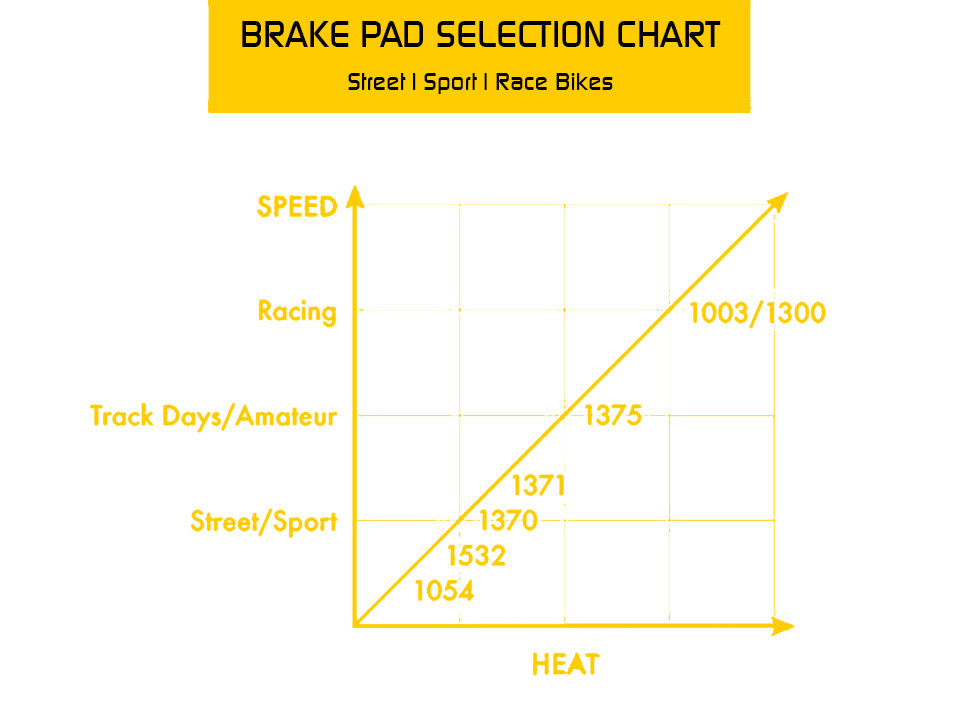 BRAKE PAD SELECTION CHART

Street | Sport | Race Bikes

SPEED

Racing

Track Days/Amateur

Street/Sport

1003/1300

1375

1371

1370

1532

1054

HEAT